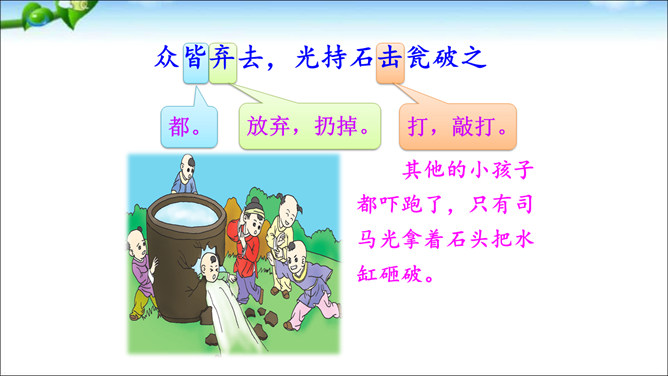 众皆弃去，光持石击瓮破之

都。

放弃，扔掉。

打，敲打。

其他的小孩子都吓跑了，只有司马光拿着石头把水缸砸破。